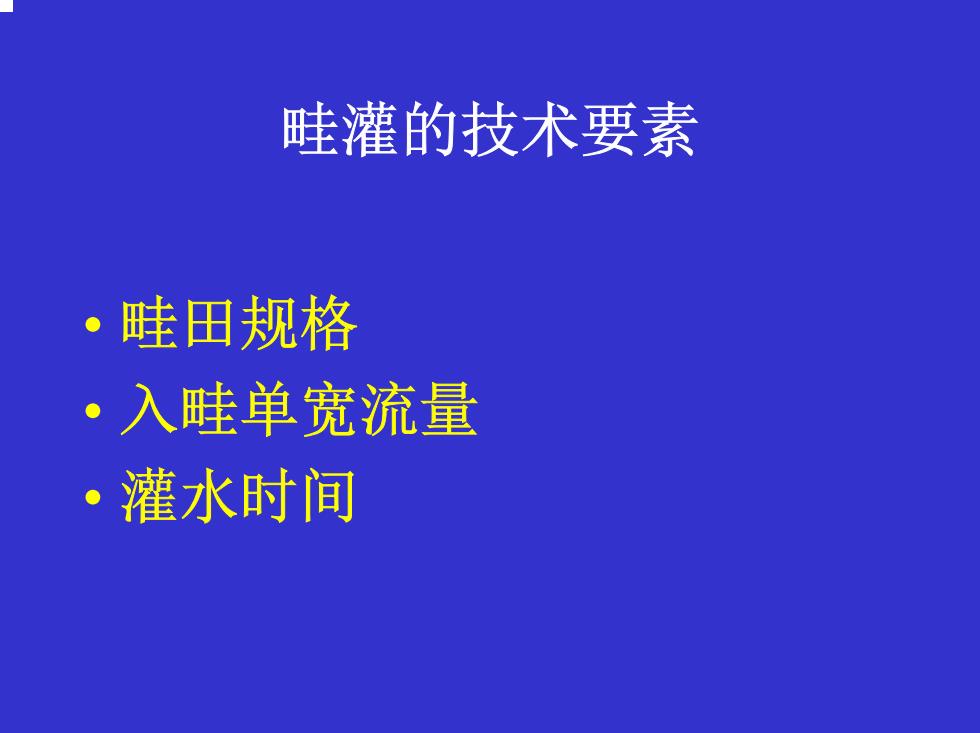 畦灌的技术要素

• 畦田规格
• 入畦单宽流量
• 灌水时间